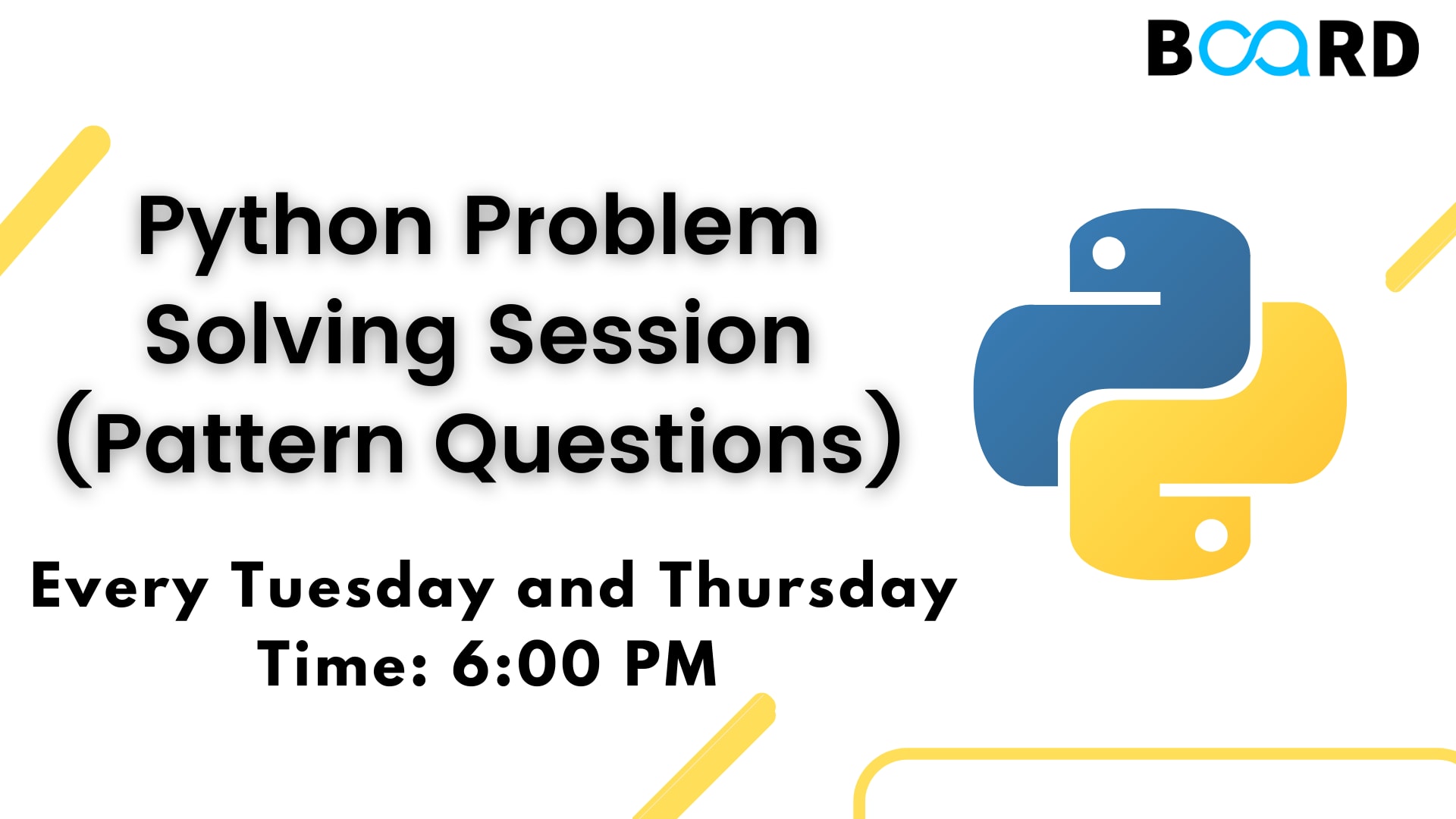 BOARD

Python Problem Solving Session (Pattern Questions)

Every Tuesday and Thursday
Time: 6:00 PM